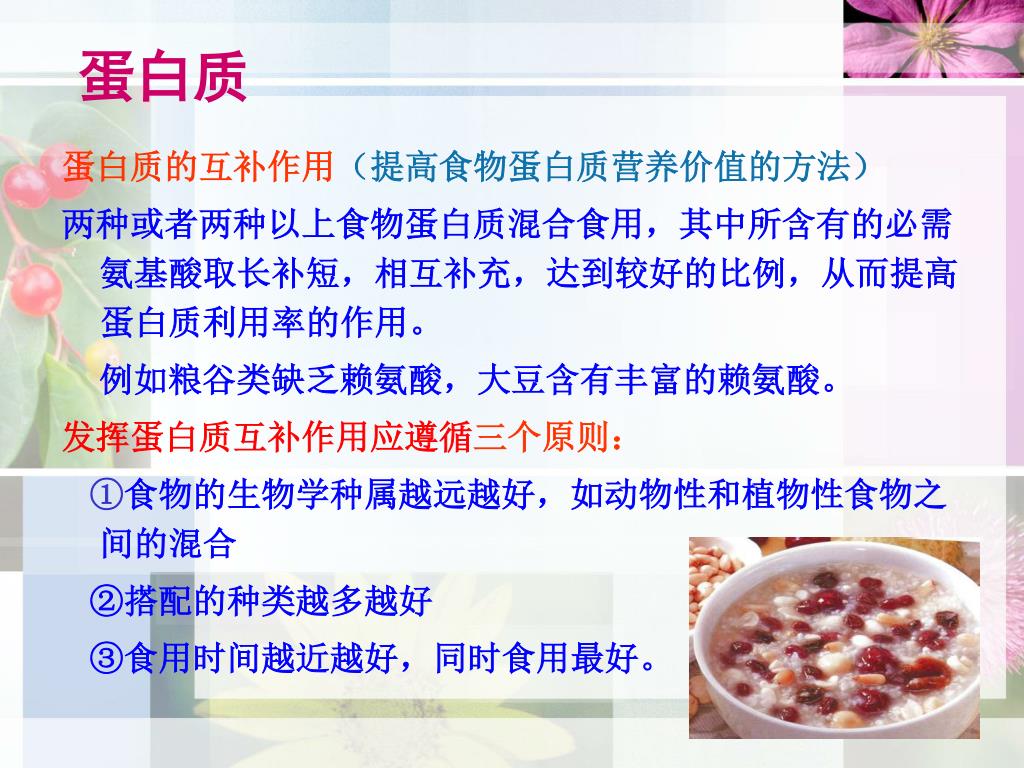 蛋白质

蛋白质的互补作用（提高食物蛋白质营养价值的方法）

两种或者两种以上食物蛋白质混合食用，其中所含有的必需氨基酸取长补短，相互补充，达到较好的比例，从而提高蛋白质利用率的作用。

例如粮谷类缺乏赖氨酸，大豆含有丰富的赖氨酸。

发挥蛋白质互补作用应遵循三个原则：

①食物的生物学种属越远越好，如动物性和植物性食物之间的混合

②搭配的种类越多越好

③食用时间越近越好，同时食用最好。